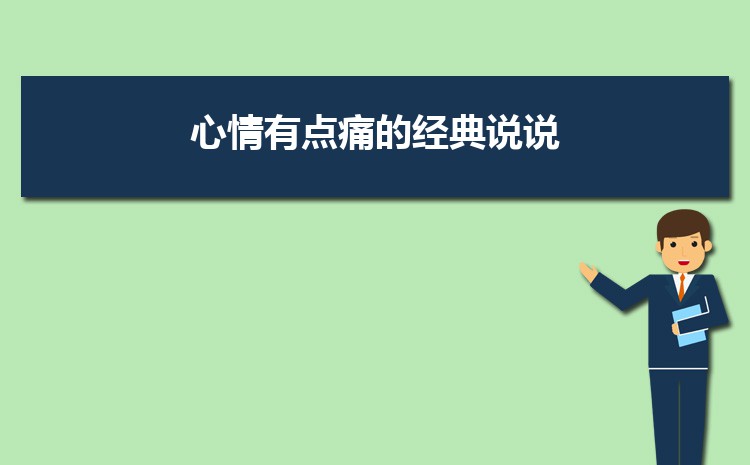 心情有点痛的经典说说